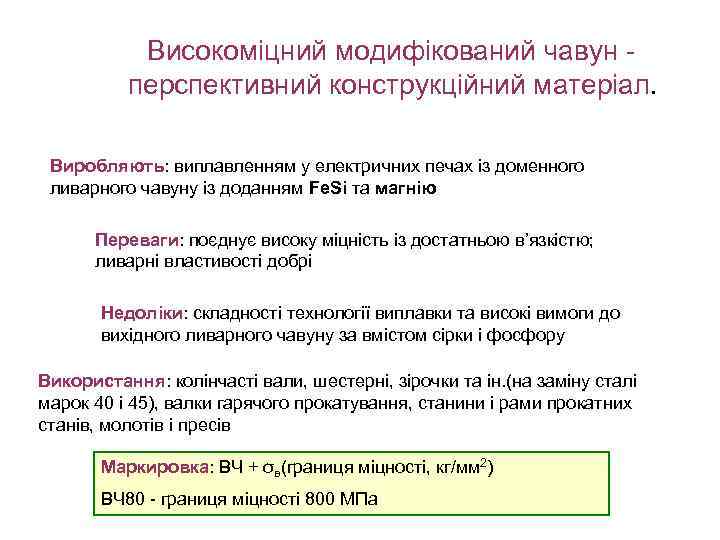 Високоміцний модифікований чавун - перспективний конструкційний матеріал.

Виробляють: виплавленням у електричних печах із доменного ливарного чавуну із доданням FeSi та магнію

Переваги: поєднує високу міцність із достатньою в'язкістю; ливарні властивості добрі

Недоліки: складності технології виплавки та високі вимоги до вихідного ливарного чавуну за вмістом сірки і фосфору

Використання: колінчасті вали, шестерні, зірочки та ін.(на заміну сталі марок 40 і 45), валки гарячого прокатування, станини і рами прокатних станів, молотів і пресів

Маркировка: ВЧ + $\sigma_в$(границя міцності, кг/мм$^2$)

ВЧ80 - границя міцності 800 МПа